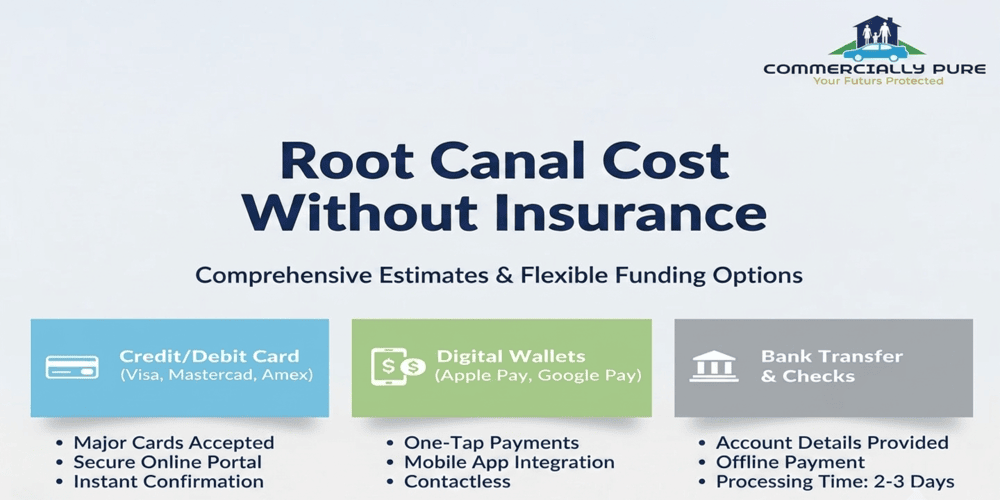 COMMERCIALLY PURE
Your Futurs Protected

Root Canal Cost Without Insurance

Comprehensive Estimates & Flexible Funding Options

Credit/Debit Card
(Visa, Mastercad, Amex)

• Major Cards Accepted
• Secure Online Portal
• Instant Confirmation

Digital Wallets
(Apple Pay, Google Pay)

• One-Tap Payments
• Mobile App Integration
• Contactless

Bank Transfer & Checks

• Account Details Provided
• Offline Payment
• Processing Time: 2-3 Days